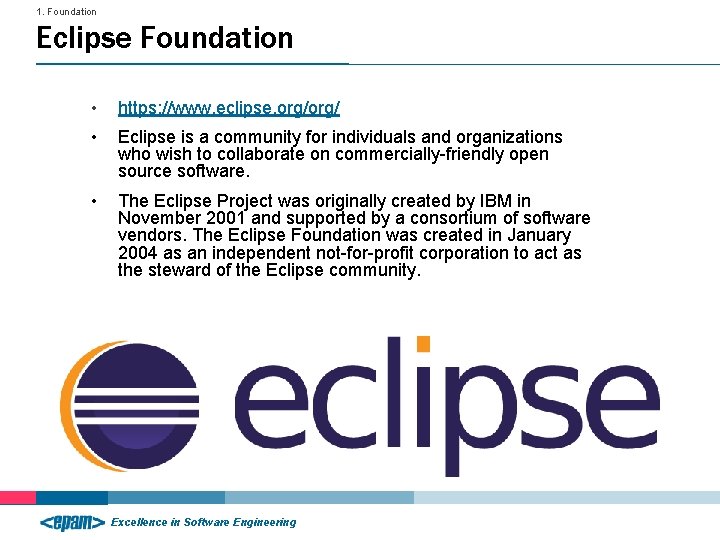 1. Foundation

Eclipse Foundation

• https://www.eclipse.org/org/

• Eclipse is a community for individuals and organizations who wish to collaborate on commercially-friendly open source software.

• The Eclipse Project was originally created by IBM in November 2001 and supported by a consortium of software vendors. The Eclipse Foundation was created in January 2004 as an independent not-for-profit corporation to act as the steward of the Eclipse community.

eclipse

<epam> Excellence in Software Engineering